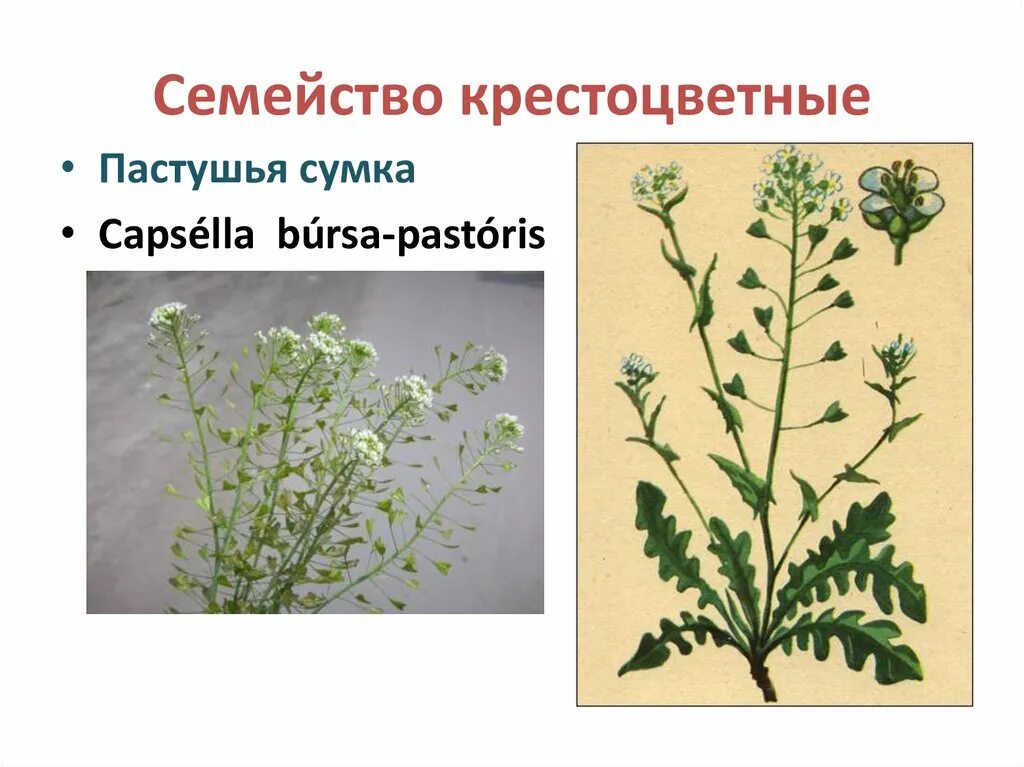 Семейство крестоцветные

• Пастушья сумка
• Capsélla búrsa-pastóris